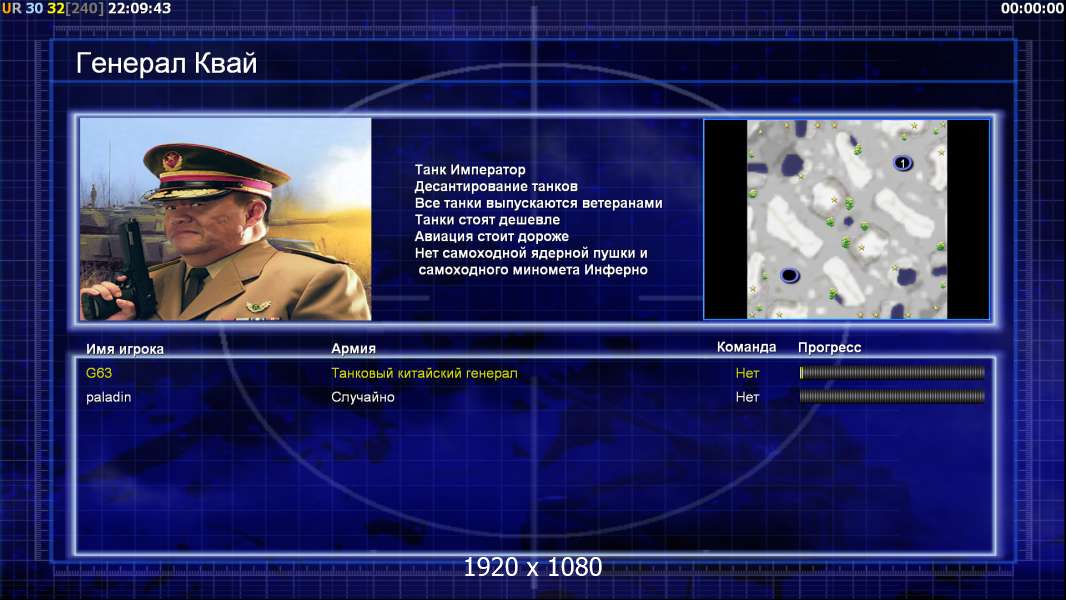 UR 30 32[240] 22:09:43

00:00:00

Генерал Квай

Танк Император
Десантирование танков
Все танки выпускаются ветеранами
Танки стоят дешевле
Авиация стоит дороже
Нет самоходной ядерной пушки и самоходного миномета Инферно

1

| Имя игрока | Армия | Команда | Прогресс |
|---|---|---|---|
| G63 | Танковый китайский генерал | Нет | |
| paladin | Случайно | Нет | |

1920 x 1080